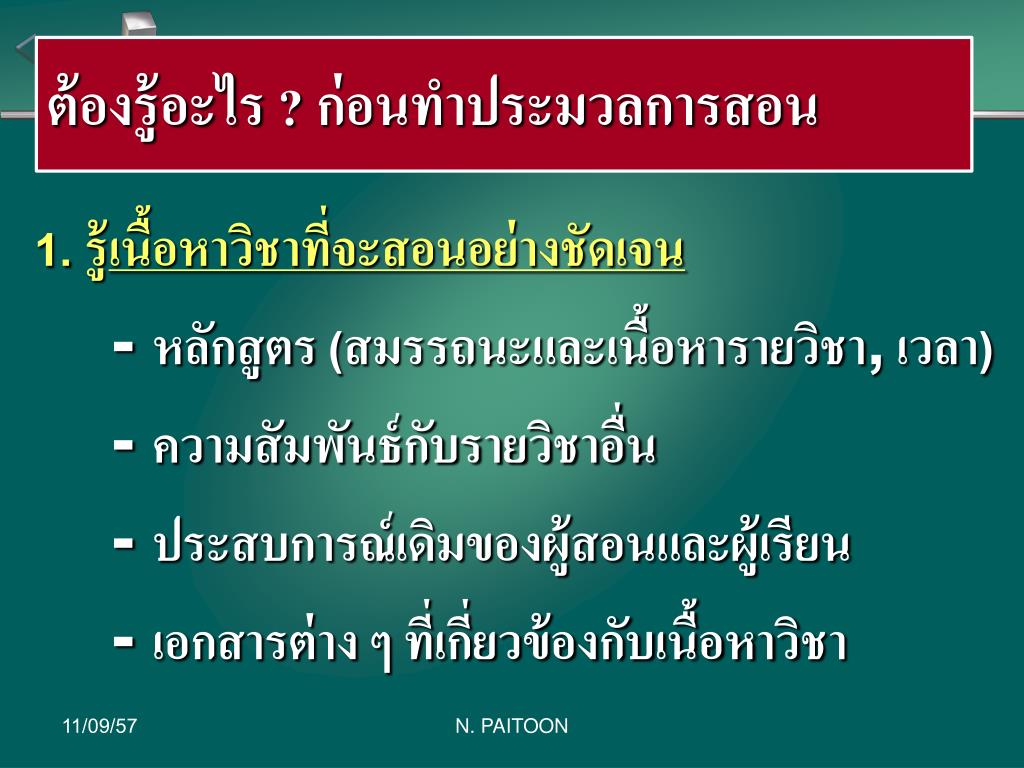 ต้องรู้อะไร ? ก่อนทำประมวลการสอน

1. รู้เนื้อหาวิชาที่จะสอนอย่างชัดเจน

- หลักสูตร (สมรรถนะและเนื้อหารายวิชา, เวลา)

- ความสัมพันธ์กับรายวิชาอื่น

- ประสบการณ์เดิมของผู้สอนและผู้เรียน

- เอกสารต่าง ๆ ที่เกี่ยวข้องกับเนื้อหาวิชา

11/09/57

N. PAITOON